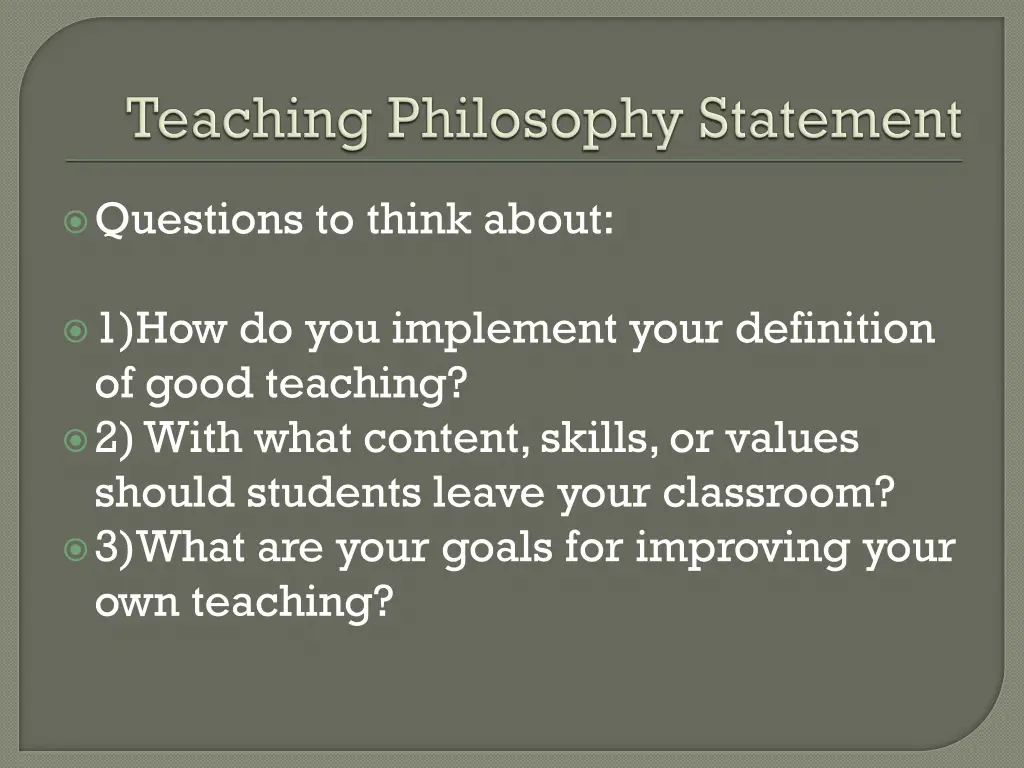 Teaching Philosophy Statement

Questions to think about:

1)How do you implement your definition of good teaching?

2) With what content, skills, or values should students leave your classroom?

3)What are your goals for improving your own teaching?